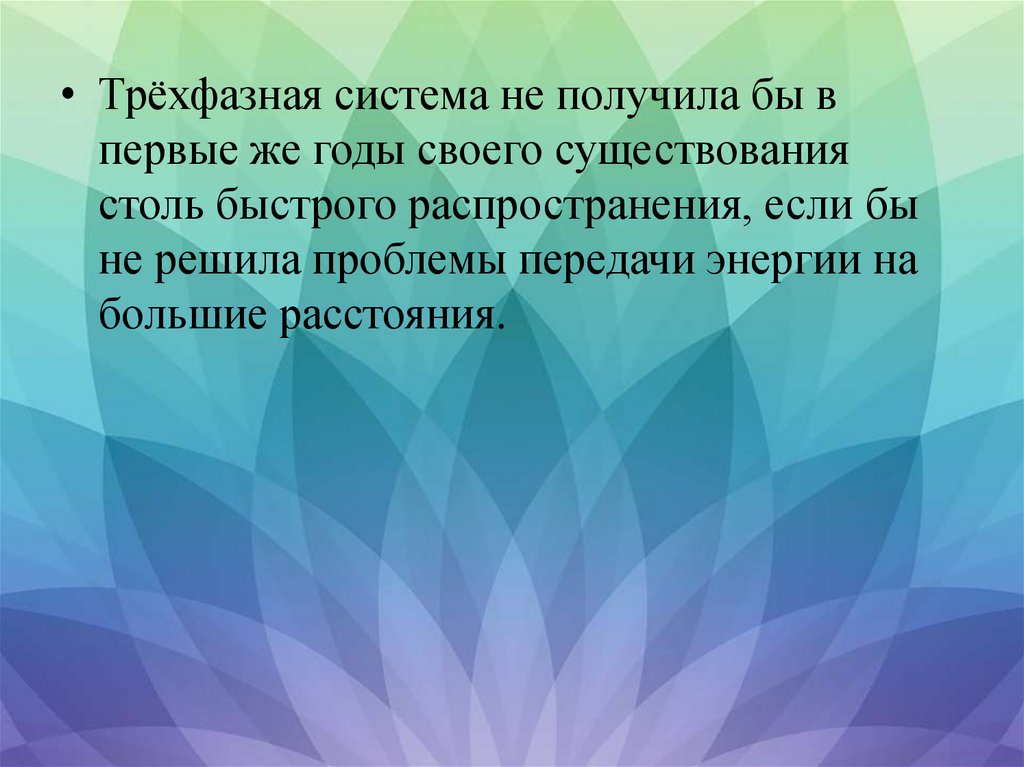 • Трёхфазная система не получила бы в первые же годы своего существования столь быстрого распространения, если бы не решила проблемы передачи энергии на большие расстояния.